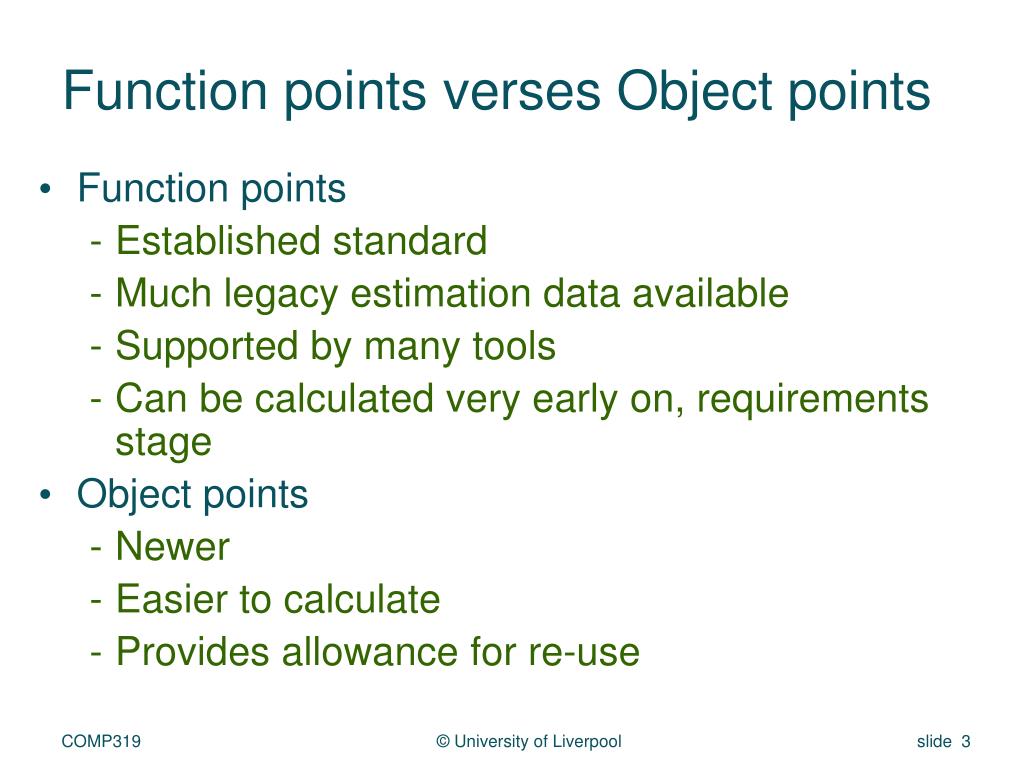 Function points verses Object points

• Function points
- Established standard
- Much legacy estimation data available
- Supported by many tools
- Can be calculated very early on, requirements stage
• Object points
- Newer
- Easier to calculate
- Provides allowance for re-use

COMP319

© University of Liverpool

slide 3